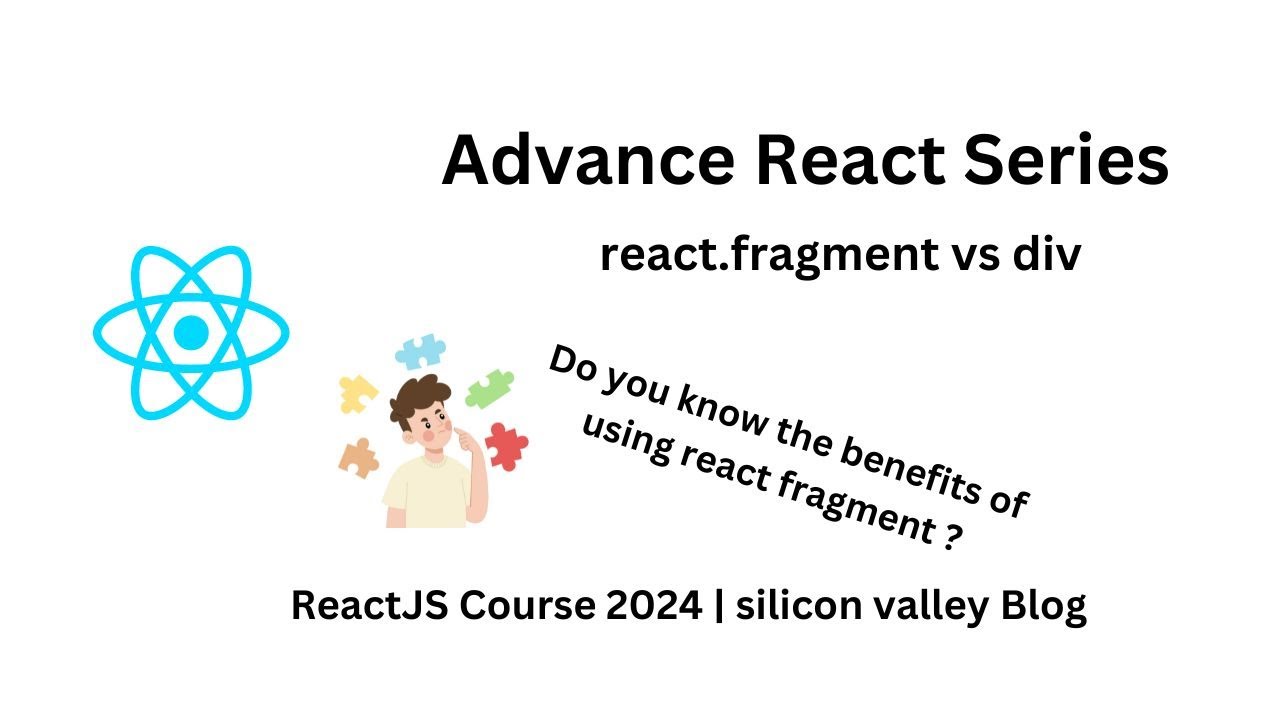 Advance React Series

react.fragment vs div

Do you know the benefits of using react fragment ?

ReactJS Course 2024 | silicon valley Blog